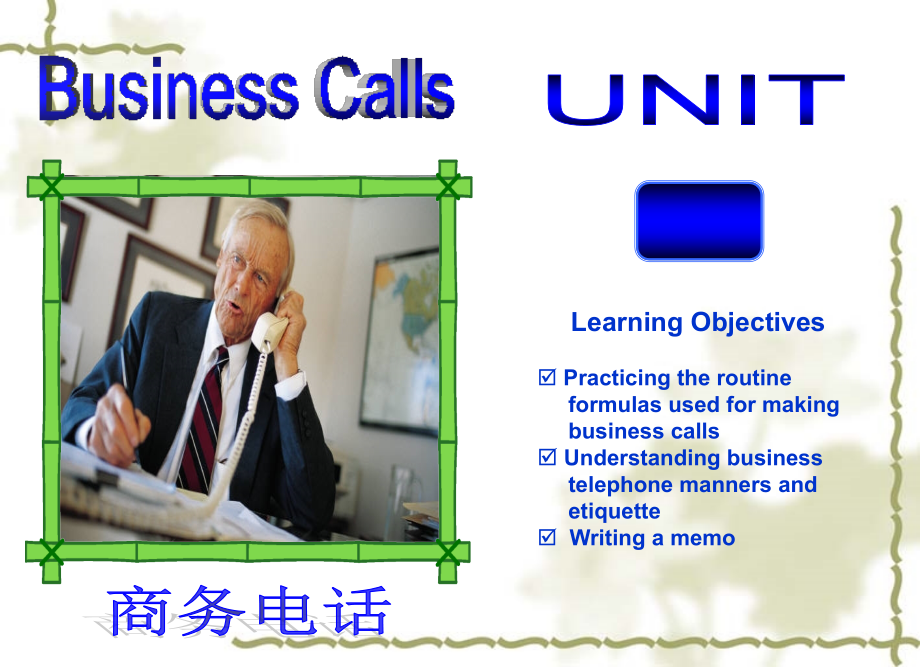 Business Calls

UNIT

Learning Objectives

☑ Practicing the routine formulas used for making business calls
☑ Understanding business telephone manners and etiquette
☑ Writing a memo

商务电话